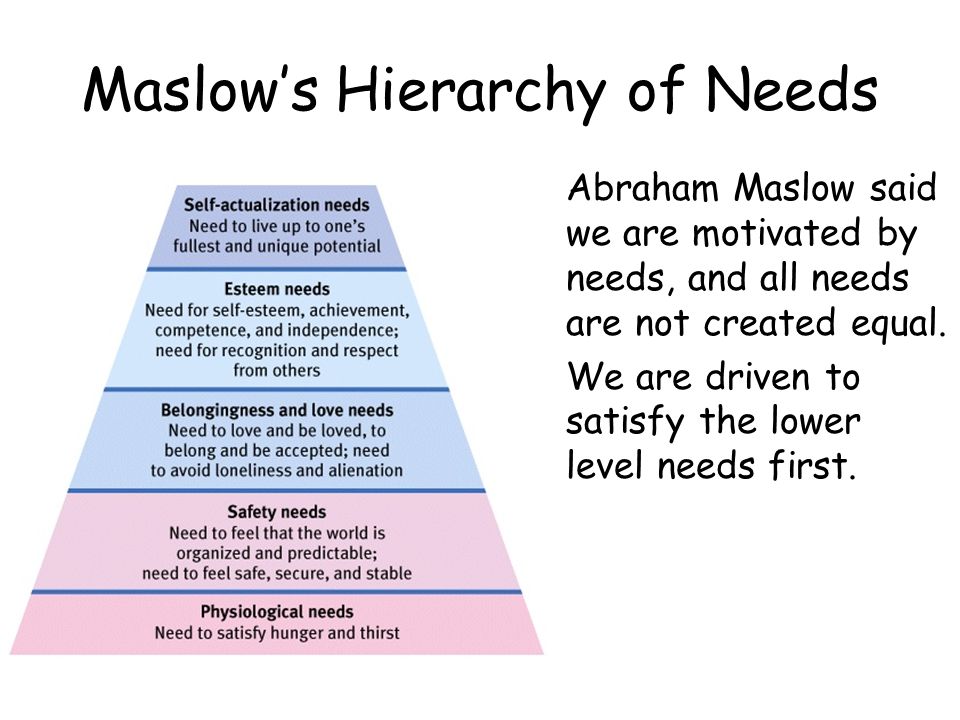 Maslow's Hierarchy of Needs

Self-actualization needs
Need to live up to one's fullest and unique potential

Esteem needs
Need for self-esteem, achievement, competence, and independence; need for recognition and respect from others

Belongingness and love needs
Need to love and be loved, to belong and be accepted; need to avoid loneliness and alienation

Safety needs
Need to feel that the world is organized and predictable; need to feel safe, secure, and stable

Physiological needs
Need to satisfy hunger and thirst

Abraham Maslow said we are motivated by needs, and all needs are not created equal.

We are driven to satisfy the lower level needs first.